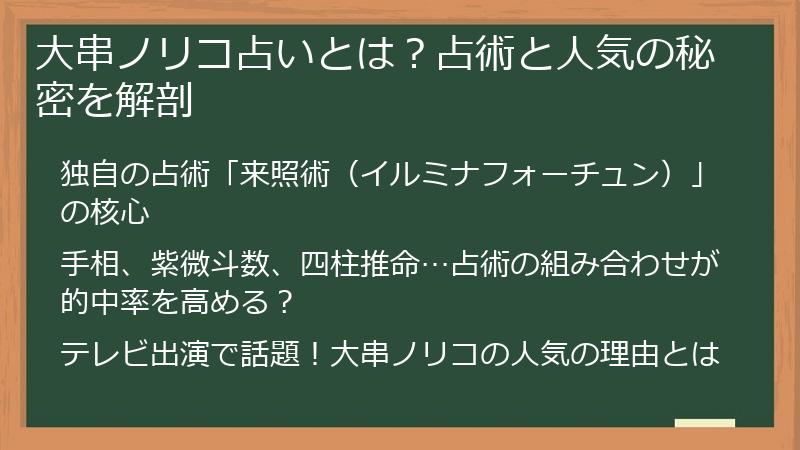 大串ノリコ占いとは？占術と人気の秘密を解剖

独自の占術「来照術（イルミナフォーチュン）」の核心

手相、紫微斗数、四柱推命…占術の組み合わせが的中率を高める？

テレビ出演で話題！大串ノリコの人気の理由とは